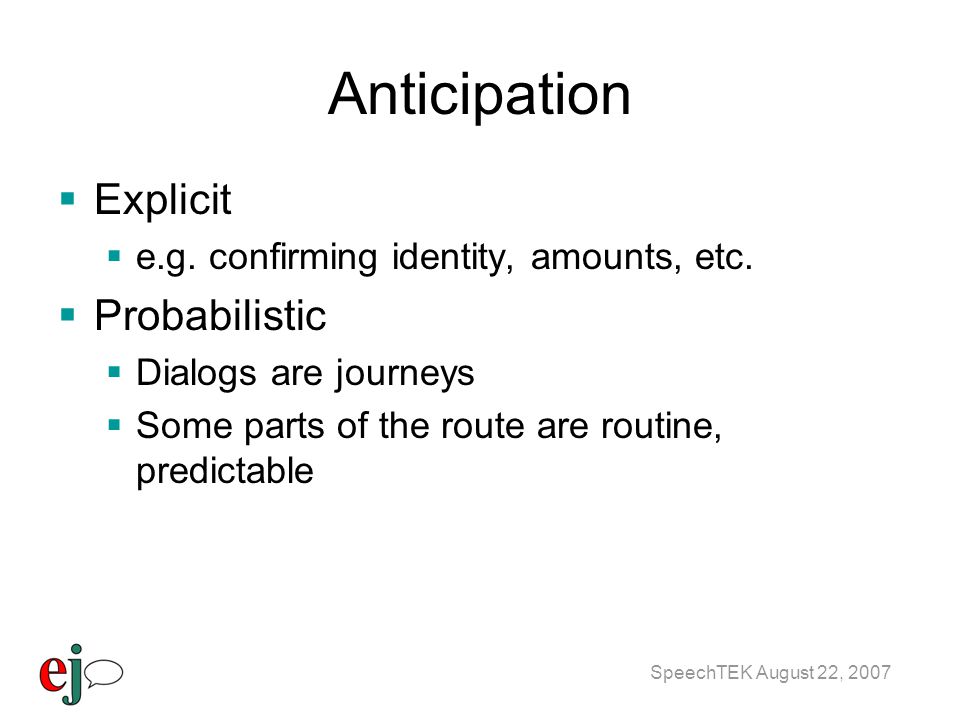 Anticipation

- Explicit
  - e.g. confirming identity, amounts, etc.
- Probabilistic
  - Dialogs are journeys
  - Some parts of the route are routine, predictable

ej

SpeechTEK August 22, 2007